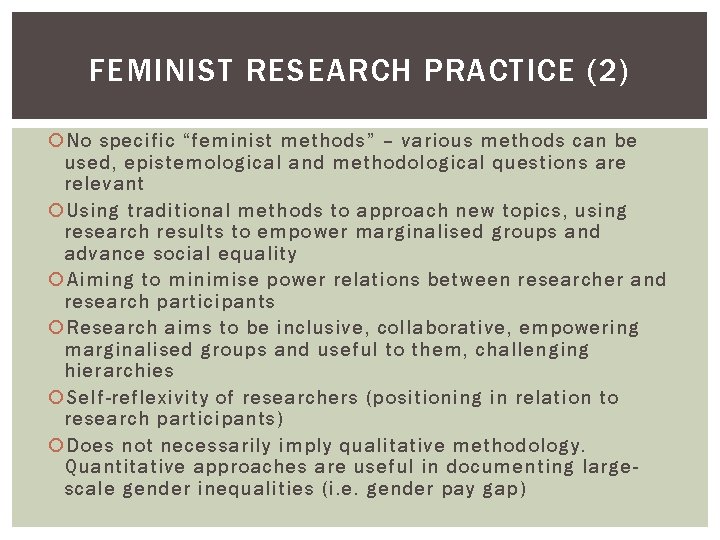 FEMINIST RESEARCH PRACTICE (2)

No specific “feminist methods” – various methods can be used, epistemological and methodological questions are relevant

Using traditional methods to approach new topics, using research results to empower marginalised groups and advance social equality

Aiming to minimise power relations between researcher and research participants

Research aims to be inclusive, collaborative, empowering marginalised groups and useful to them, challenging hierarchies

Self-reflexivity of researchers (positioning in relation to research participants)

Does not necessarily imply qualitative methodology. Quantitative approaches are useful in documenting large-scale gender inequalities (i.e. gender pay gap)